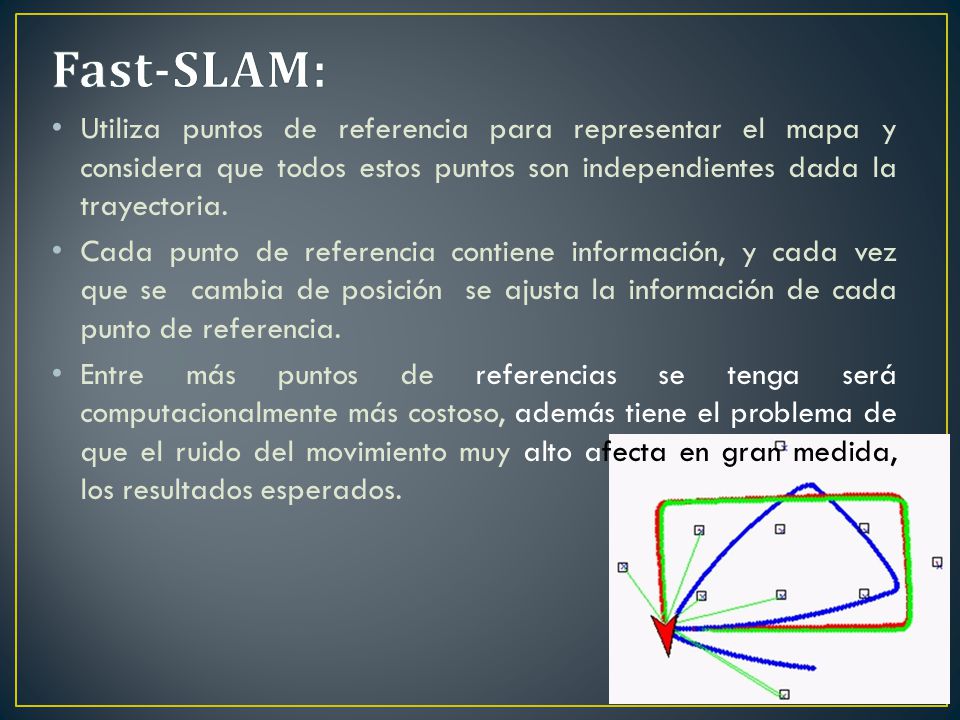 Fast-SLAM:

• Utiliza puntos de referencia para representar el mapa y considera que todos estos puntos son independientes dada la trayectoria.

• Cada punto de referencia contiene información, y cada vez que se cambia de posición se ajusta la información de cada punto de referencia.

• Entre más puntos de referencias se tenga será computacionalmente más costoso, además tiene el problema de que el ruido del movimiento muy alto afecta en gran medida, los resultados esperados.